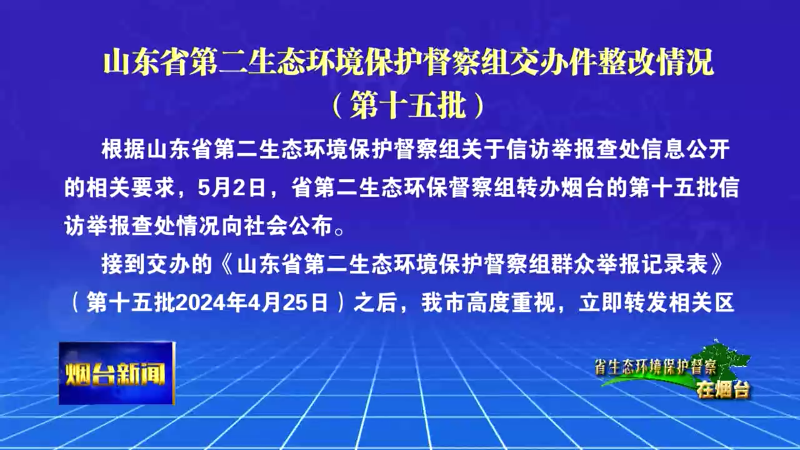 山东省第二生态环境保护督察组交办件整改情况
（第十五批）

根据山东省第二生态环境保护督察组关于信访举报查处信息公开的相关要求，5月2日，省第二生态环保督察组转办烟台的第十五批信访举报查处情况向社会公布。

接到交办的《山东省第二生态环境保护督察组群众举报记录表》（第十五批2024年4月25日）之后，我市高度重视，立即转发相关区

烟台新闻

省生态环境保护督察
在烟台